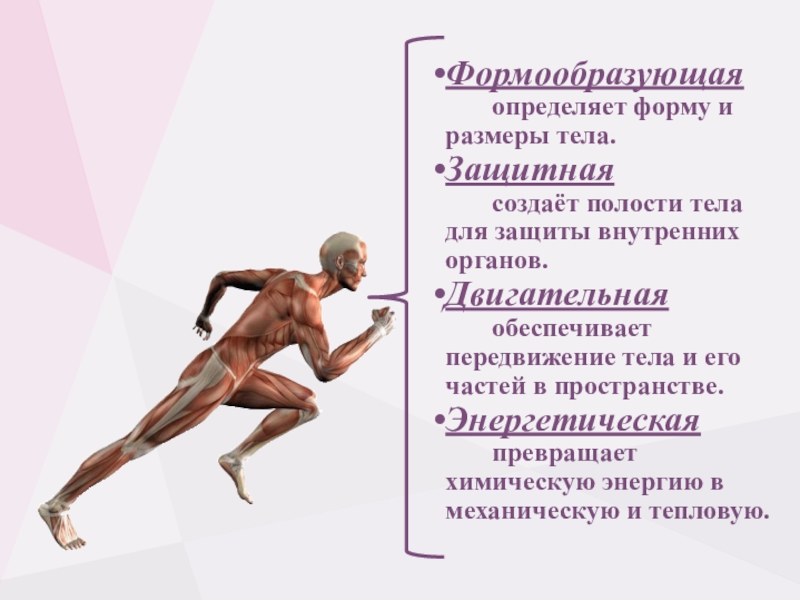 •Формообразующая определяет форму и размеры тела.

•Защитная создаёт полости тела для защиты внутренних органов.

•Двигательная обеспечивает передвижение тела и его частей в пространстве.

•Энергетическая превращает химическую энергию в механическую и тепловую.